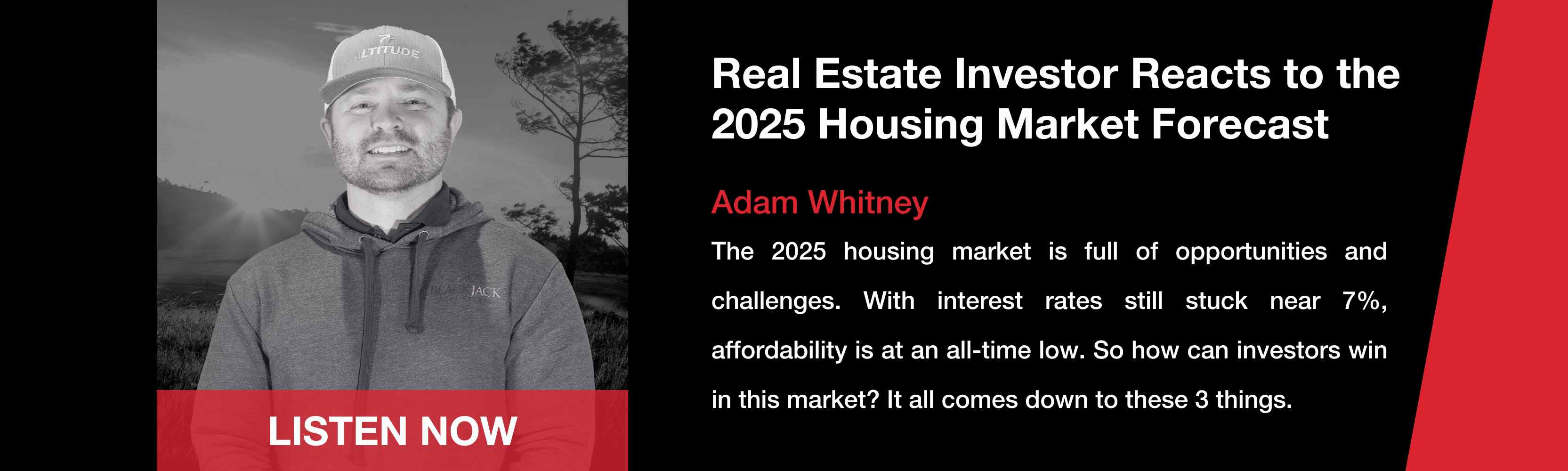 LTITUDE

JACK

LISTEN NOW

Real Estate Investor Reacts to the 2025 Housing Market Forecast

Adam Whitney

The 2025 housing market is full of opportunities and challenges. With interest rates still stuck near 7%, affordability is at an all-time low. So how can investors win in this market? It all comes down to these 3 things.